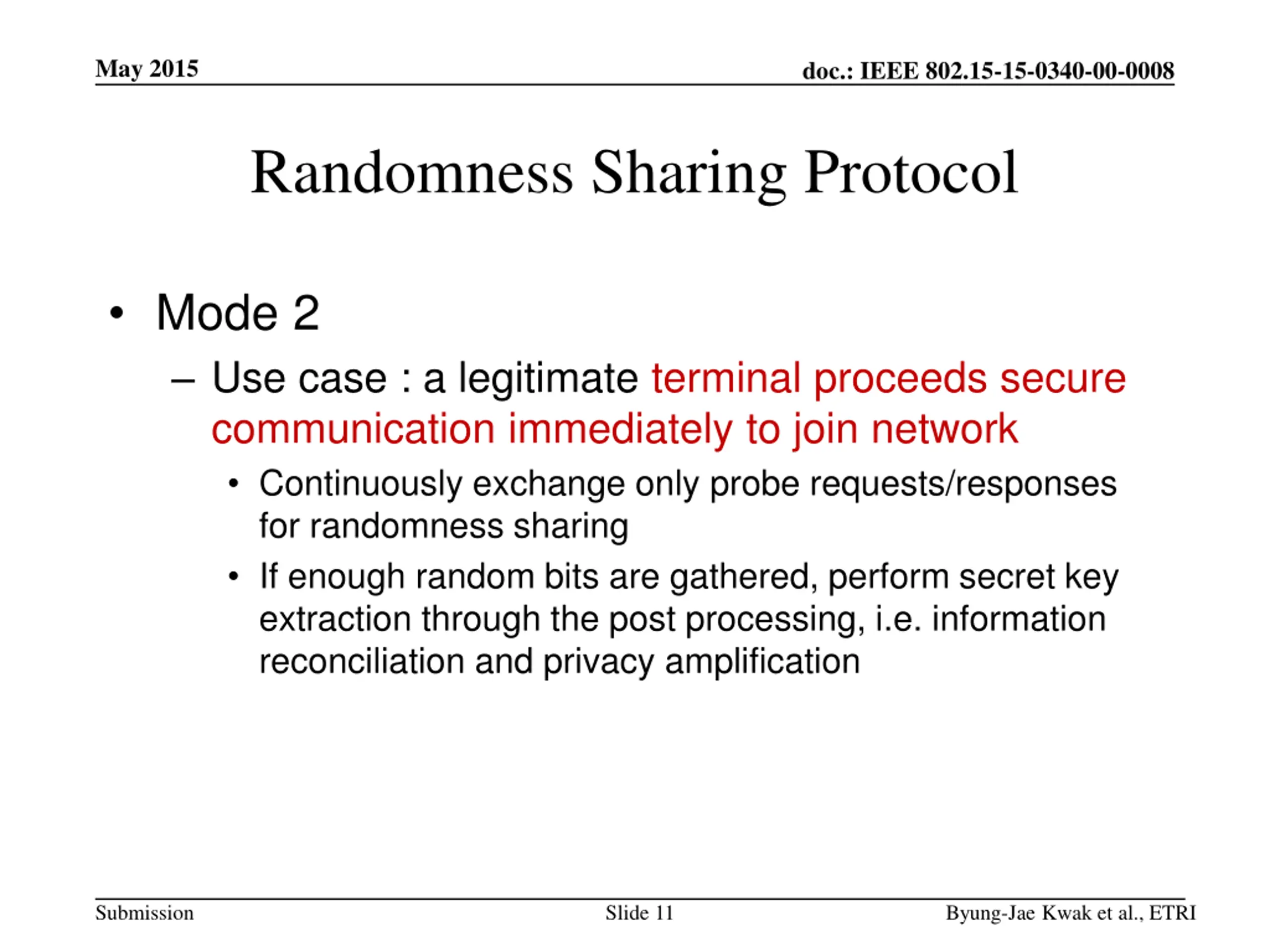 May 2015

doc.: IEEE 802.15-15-0340-00-0008

Randomness Sharing Protocol

• Mode 2

– Use case : a legitimate terminal proceeds secure communication immediately to join network

• Continuously exchange only probe requests/responses for randomness sharing

• If enough random bits are gathered, perform secret key extraction through the post processing, i.e. information reconciliation and privacy amplification

Submission

Slide 11

Byung-Jae Kwak et al., ETRI